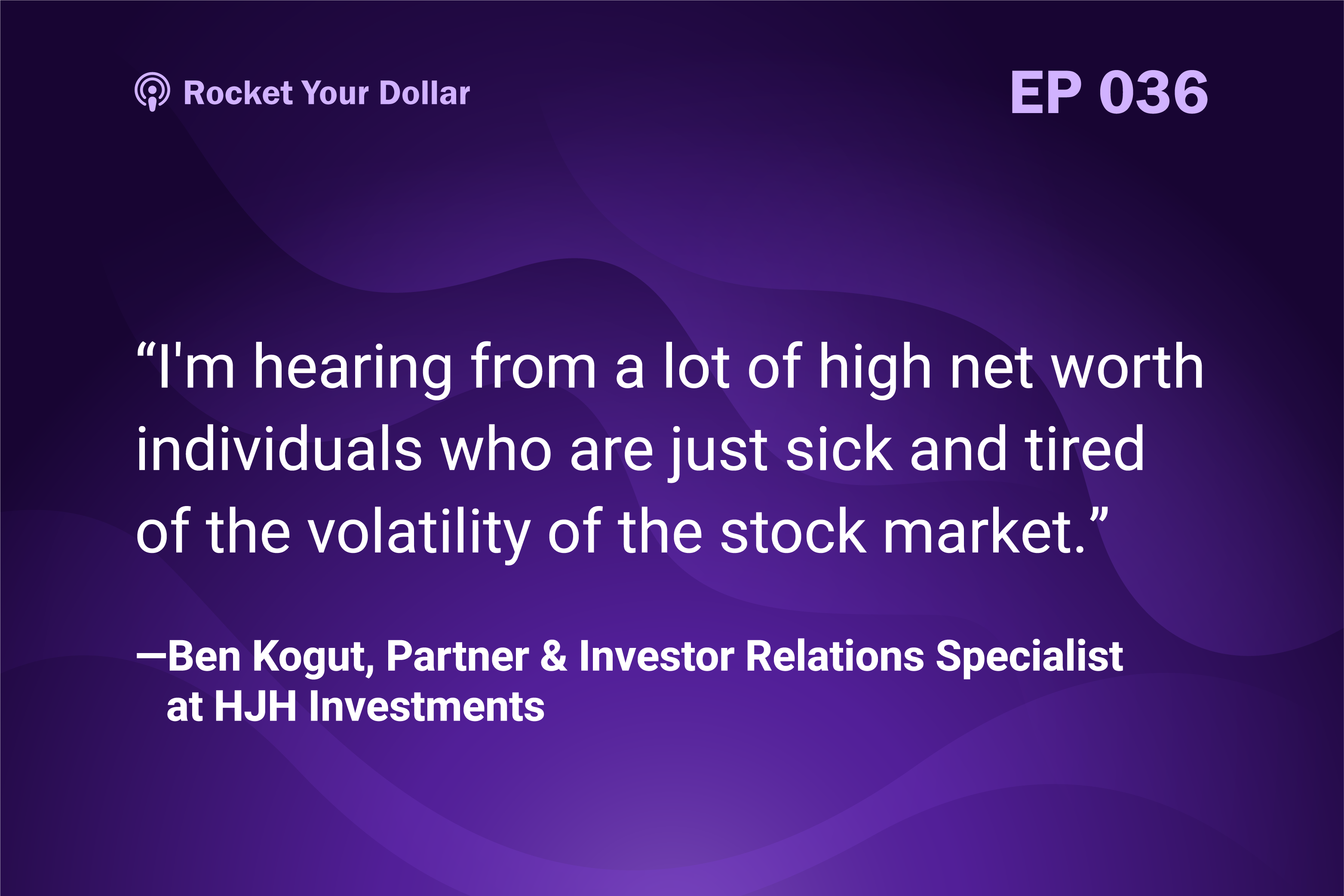 Rocket Your Dollar

EP 036

“I'm hearing from a lot of high net worth individuals who are just sick and tired of the volatility of the stock market.”

—Ben Kogut, Partner & Investor Relations Specialist at HJH Investments